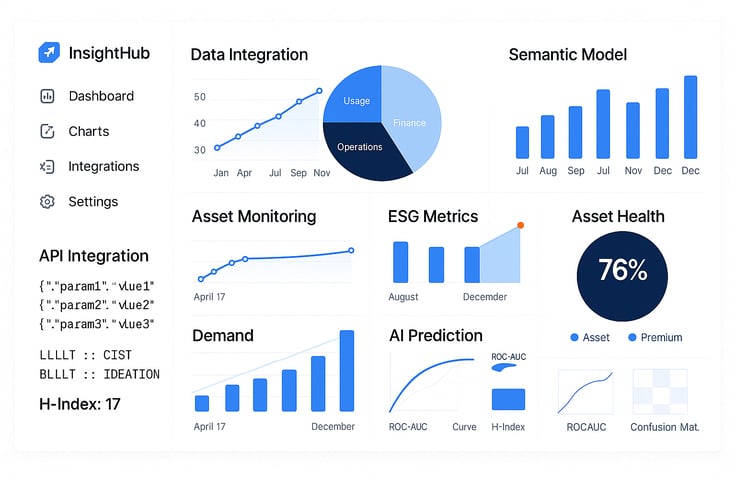 InsightHub

Dashboard

Charts

Integrations

Settings

API Integration

{"."param1"."vlue1"
{"."param2"."vlue2"
{"."param3"."vlue3"

LLLLT :: CIST
BLLLT :: IDEATION

H-Index: 17

Data Integration

50
40
30
Jan Apr Jul Sep Nov

Usage
Finance
Operations

Semantic Model

Jul Aug Sep Jul Nov Dec Dec

Asset Monitoring

April 17

ESG Metrics

August Decemder

Asset Health

76%

Asset Premium

Demand

April 17 December

AI Prediction

ROC-AUC

ROC-AUC Curve H-Index

ROCAUC Confusion Mat.